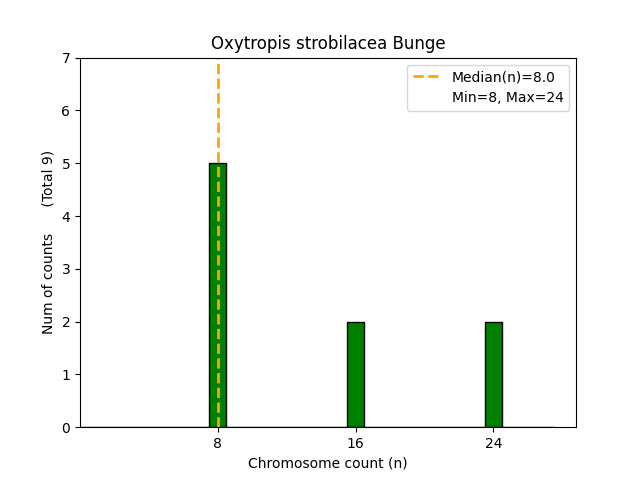 Oxytropis strobilacea Bunge

Median(n)=8.0
Min=8, Max=24

Num of counts (Total 9)

7
6
5
4
3
2
1
0

8
16
24

Chromosome count (n)